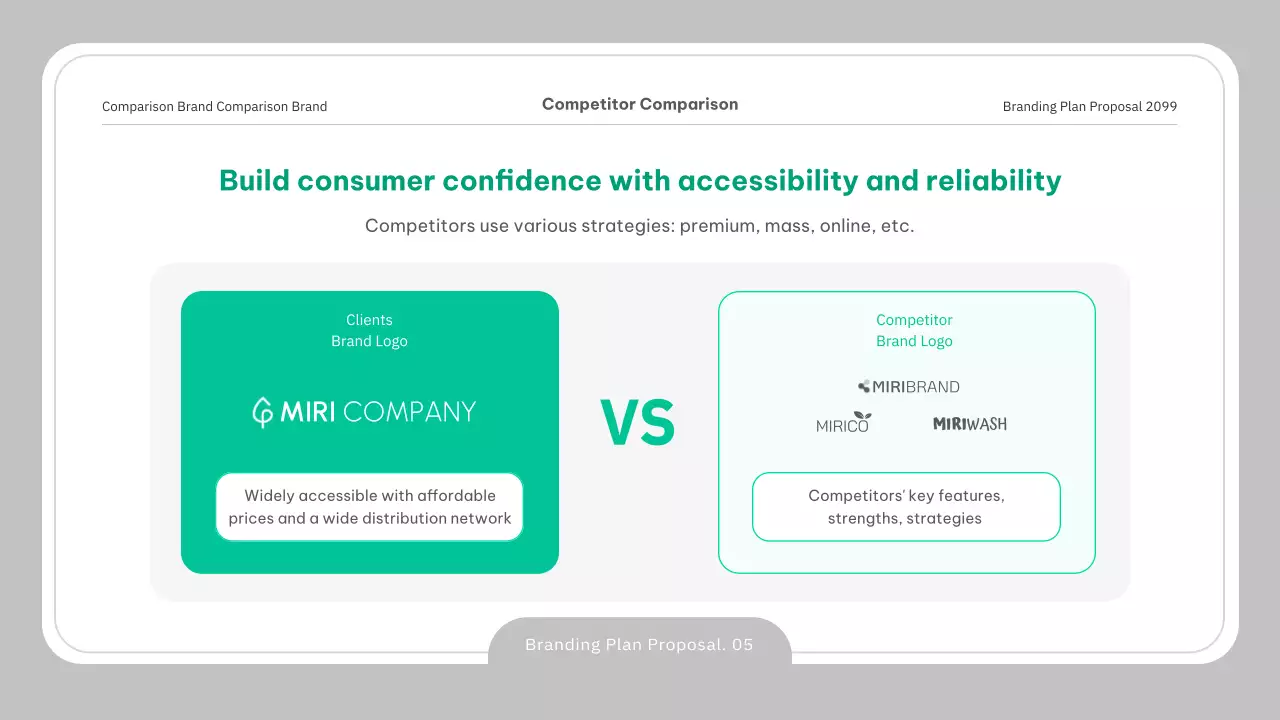 Comparison Brand Comparison Brand

Competitor Comparison

Branding Plan Proposal 2099

Build consumer confidence with accessibility and reliability

Competitors use various strategies: premium, mass, online, etc.

Clients
Brand Logo

MIRI COMPANY

Widely accessible with affordable prices and a wide distribution network

VS

Competitor
Brand Logo

MIRIBRAND

MIRICO

MIRIWASH

Competitors' key features, strengths, strategies

Branding Plan Proposal. 05